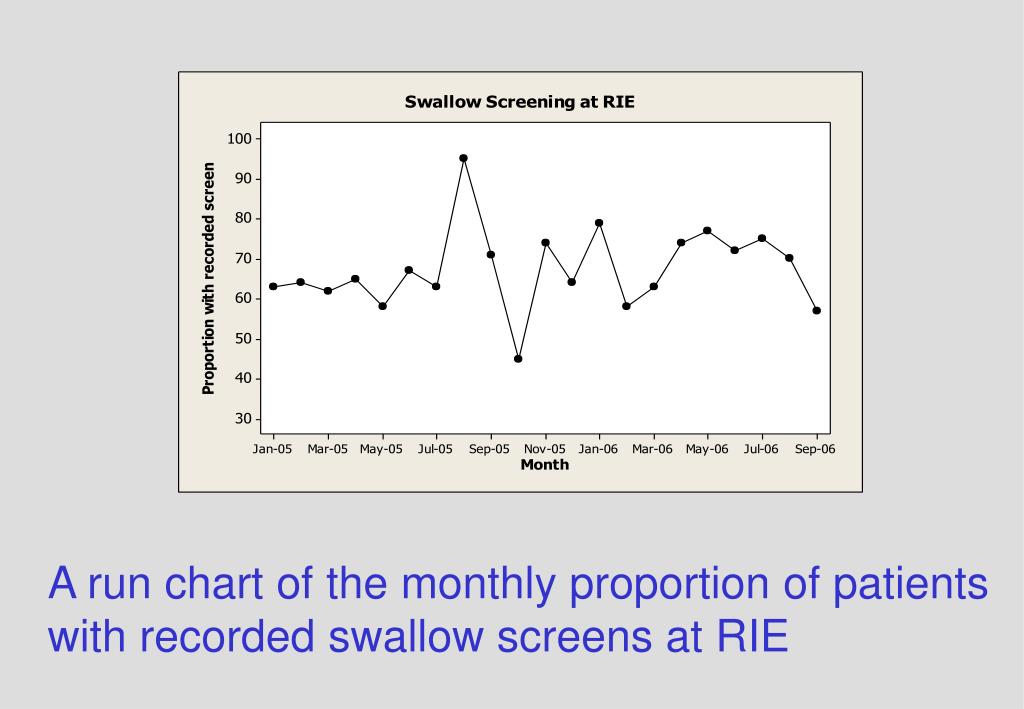 Swallow Screening at RIE

Proportion with recorded screen

100
90
80
70
60
50
40
30

Jan-05 Mar-05 May-05 Jul-05 Sep-05 Nov-05 Jan-06 Mar-06 May-06 Jul-06 Sep-06

Month

A run chart of the monthly proportion of patients with recorded swallow screens at RIE